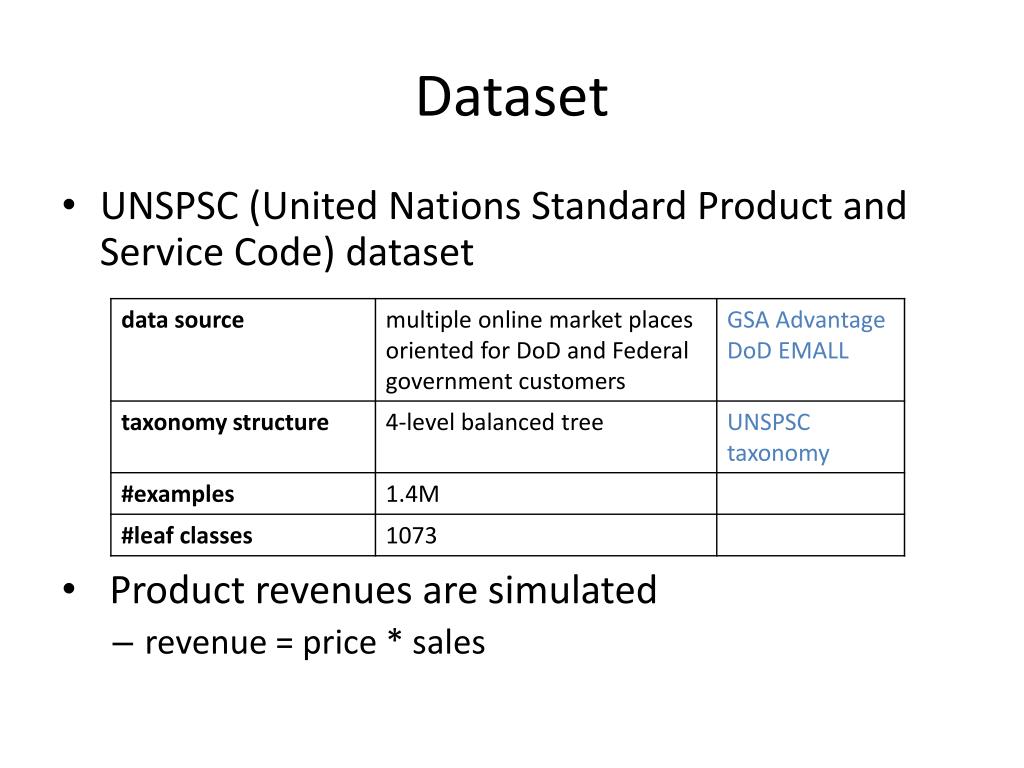 Dataset

• UNSPSC (United Nations Standard Product and Service Code) dataset

| data source | multiple online market places oriented for DoD and Federal government customers | GSA Advantage DoD EMALL |
|---|---|---|
| taxonomy structure | 4-level balanced tree | UNSPSC taxonomy |
| #examples | 1.4M | |
| #leaf classes | 1073 | |

• Product revenues are simulated
– revenue = price * sales